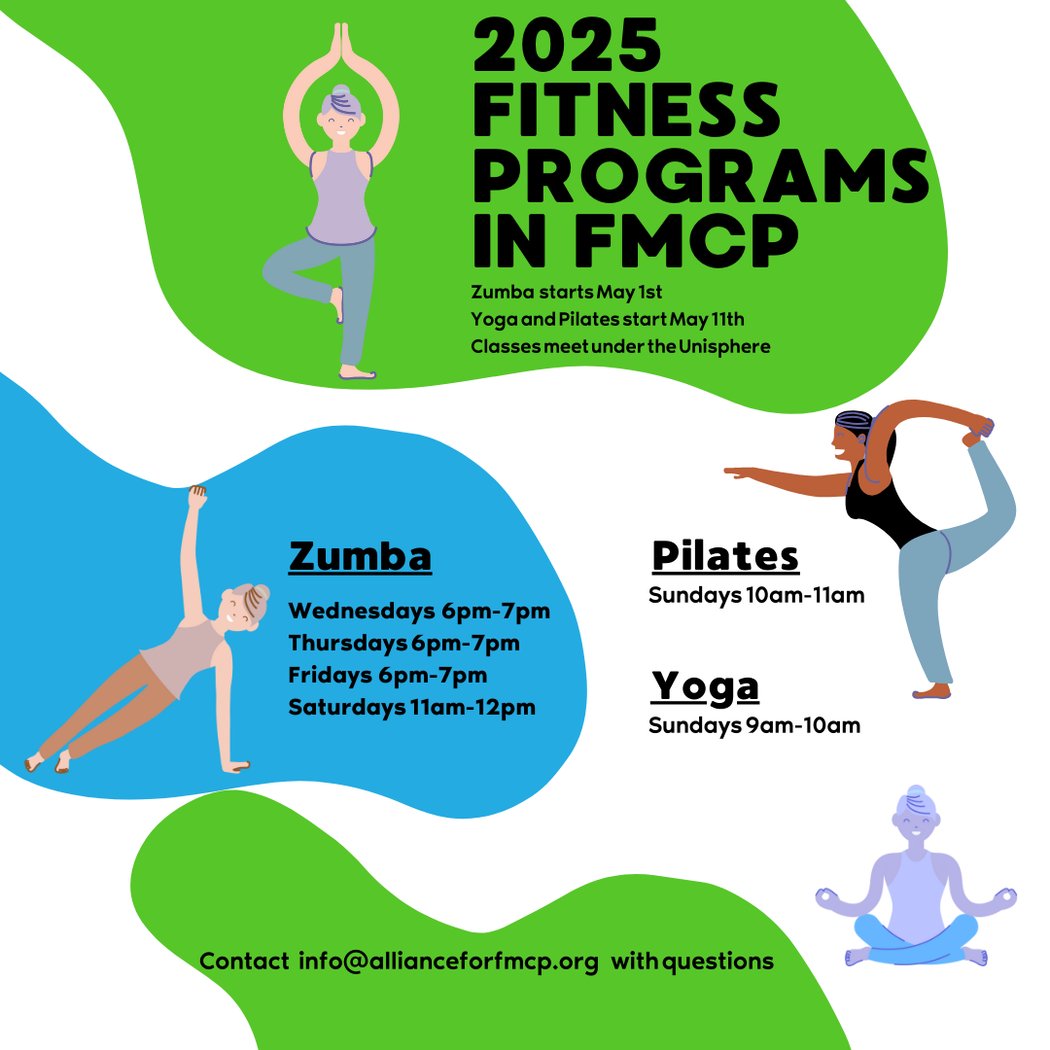 2025 FITNESS PROGRAMS IN FMCP

Zumba starts May 1st
Yoga and Pilates start May 11th
Classes meet under the Unisphere

Zumba
Wednesdays 6pm-7pm
Thursdays 6pm-7pm
Fridays 6pm-7pm
Saturdays 11am-12pm

Pilates
Sundays 10am-11am

Yoga
Sundays 9am-10am

Contact info@allianceforfmcp.org with questions